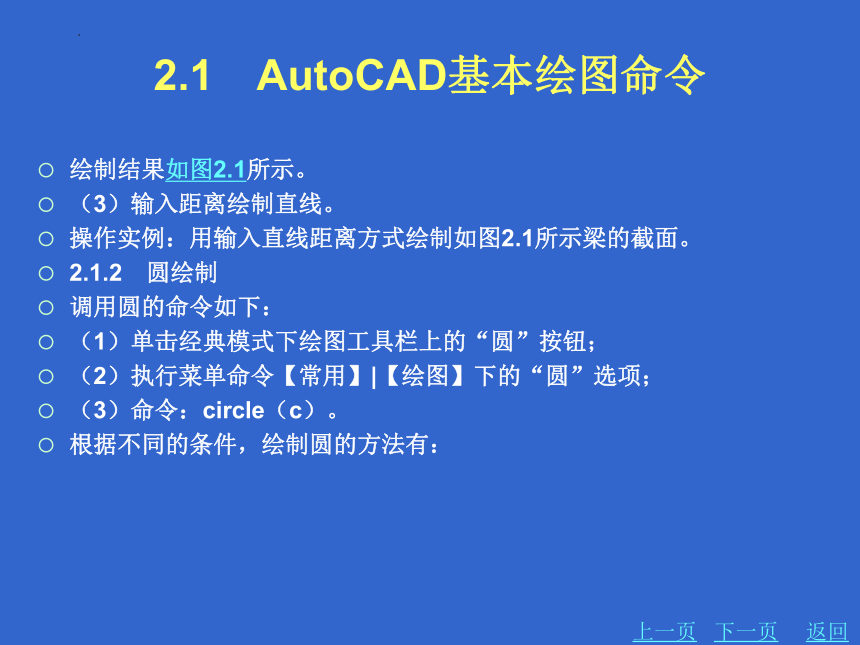 2.1　AutoCAD基本绘图命令

○ 绘制结果如图2.1所示。
○ （3）输入距离绘制直线。
○ 操作实例：用输入直线距离方式绘制如图2.1所示梁的截面。
○ 2.1.2　圆绘制
○ 调用圆的命令如下：
○ （1）单击经典模式下绘图工具栏上的“圆”按钮；
○ （2）执行菜单命令【常用】|【绘图】下的“圆”选项；
○ （3）命令：circle（c）。
○ 根据不同的条件，绘制圆的方法有：

上一页　下一页　返回